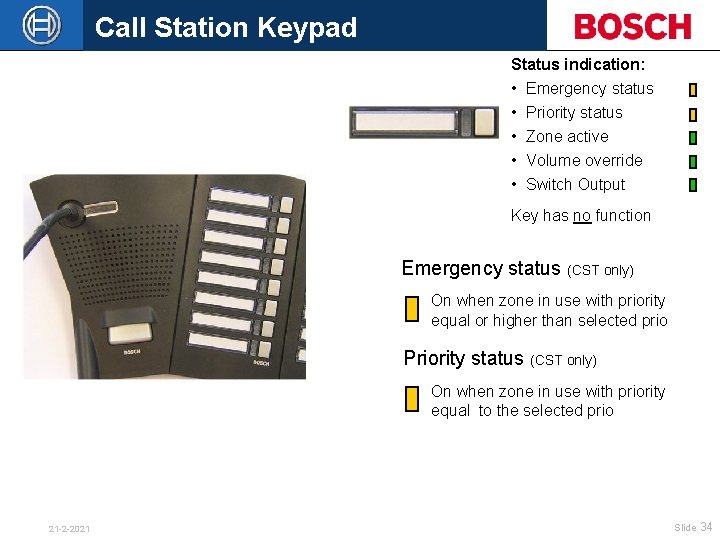 Call Station Keypad

BOSCH

Status indication:
• Emergency status
• Priority status
• Zone active
• Volume override
• Switch Output

Key has no function

BOSCH

BOSCH

Emergency status (CST only)

On when zone in use with priority equal or higher than selected prio

Priority status (CST only)

On when zone in use with priority equal to the selected prio

21-2-2021

Slide 34